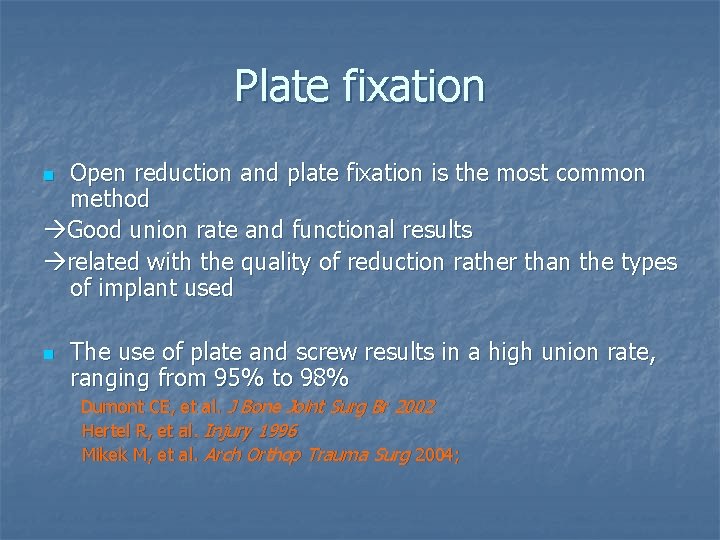 Plate fixation

Open reduction and plate fixation is the most common method
→Good union rate and functional results
→related with the quality of reduction rather than the types of implant used

The use of plate and screw results in a high union rate, ranging from 95% to 98%
Dumont CE, et al. J Bone Joint Surg Br 2002
Hertel R, et al. Injury 1996
Mikek M, et al. Arch Orthop Trauma Surg 2004;